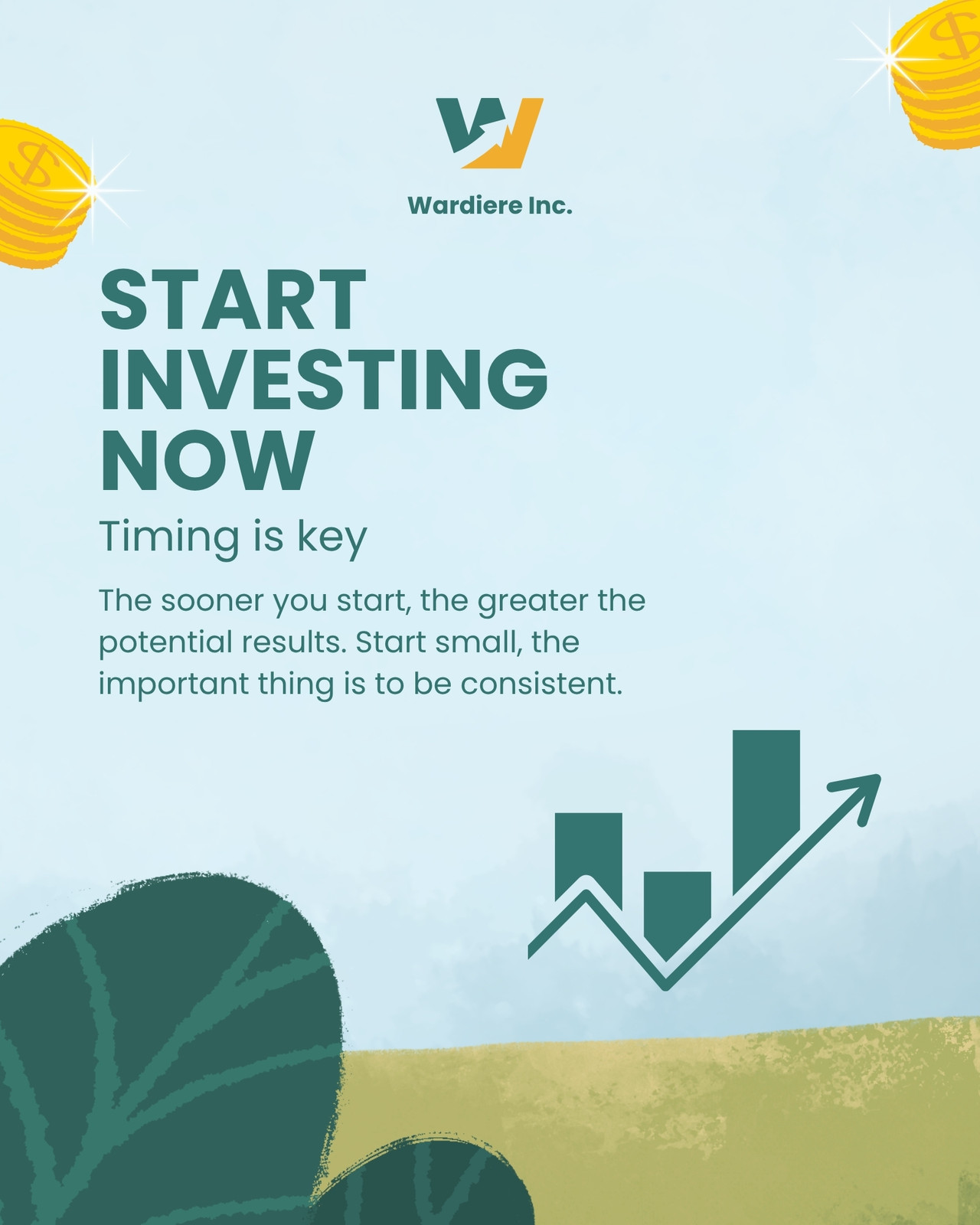 Wardiere Inc.

START INVESTING NOW

Timing is key

The sooner you start, the greater the potential results. Start small, the important thing is to be consistent.